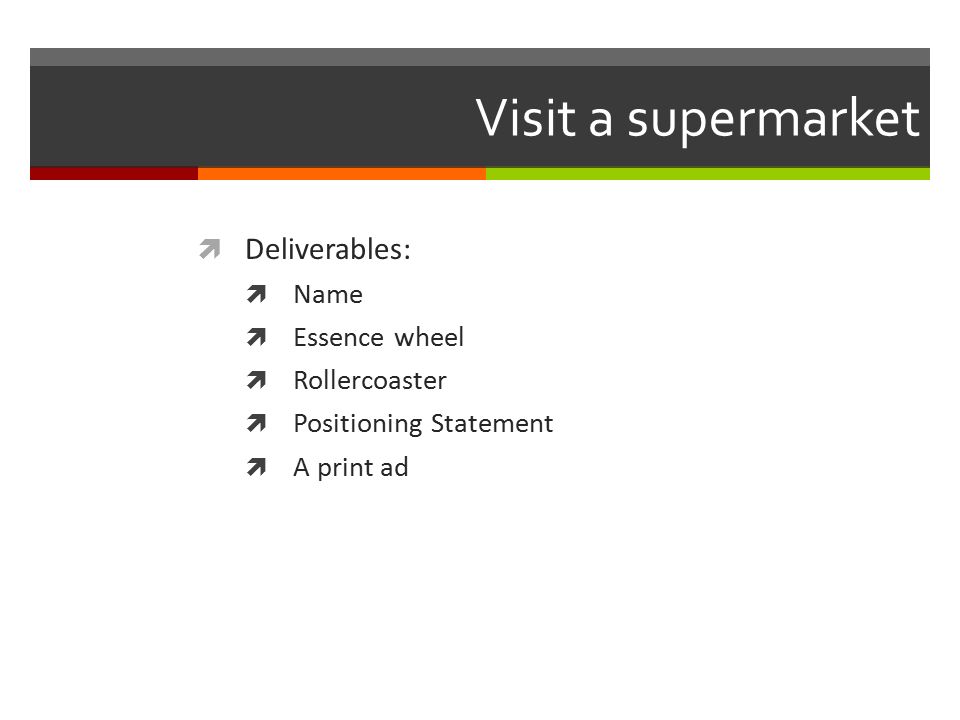 Visit a supermarket

Deliverables:
Name
Essence wheel
Rollercoaster
Positioning Statement
A print ad